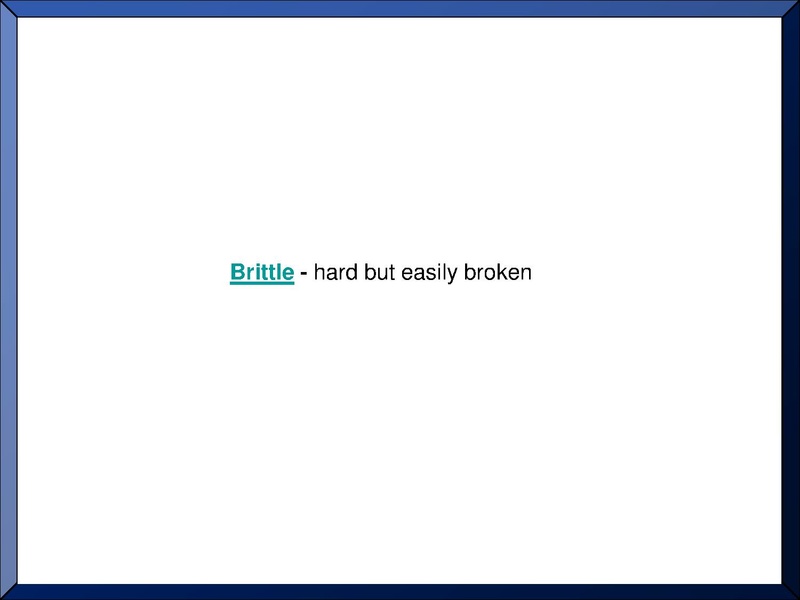 Brittle - hard but easily broken